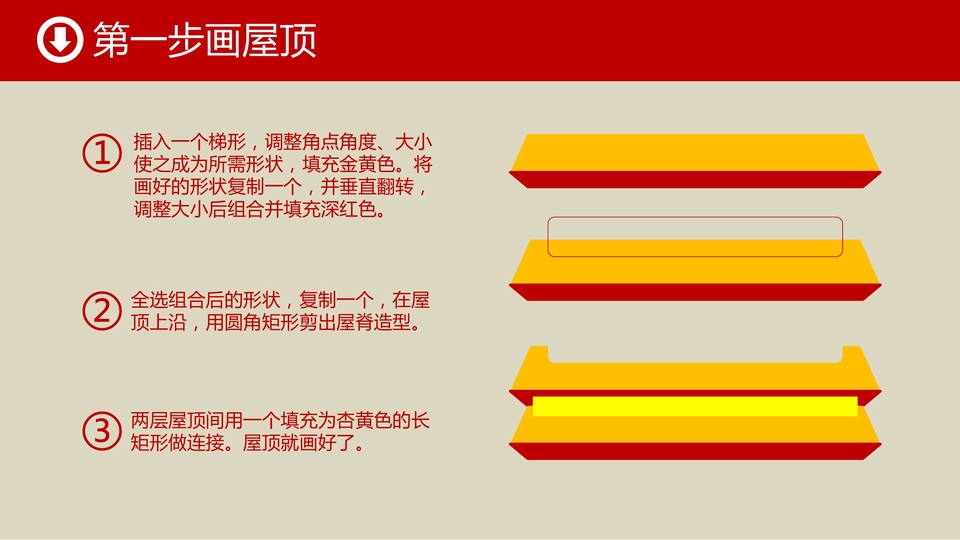 第一步画屋顶

① 插入一个梯形，调整角点角度、大小使之成为所需形状，填充金黄色。将画好的形状复制一个，并垂直翻转，调整大小后组合并填充深红色。

② 全选组合后的形状，复制一个，在屋顶上沿，用圆角矩形剪出屋脊造型。

③ 两层屋顶间用一个填充为杏黄色的长矩形做连接。屋顶就画好了。